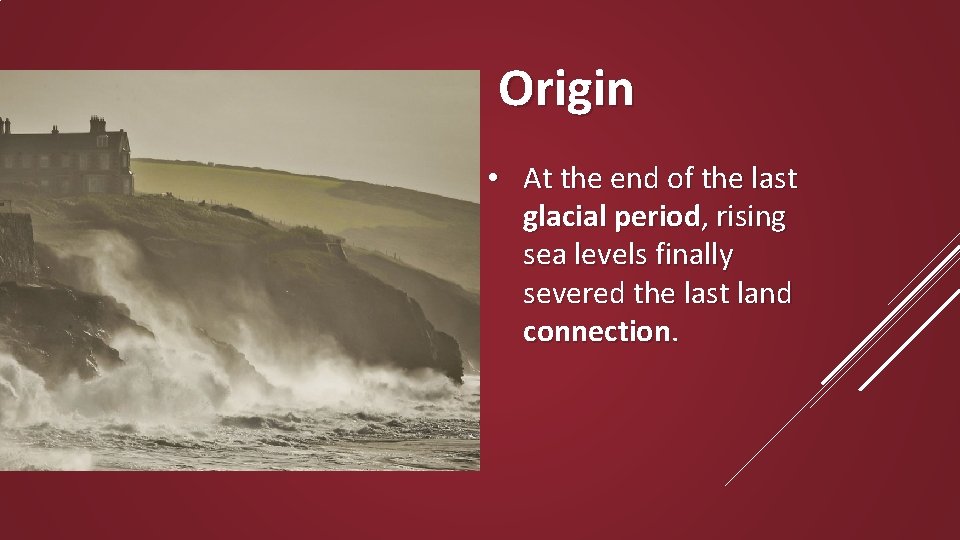 Origin

• At the end of the last glacial period, rising sea levels finally severed the last land connection.